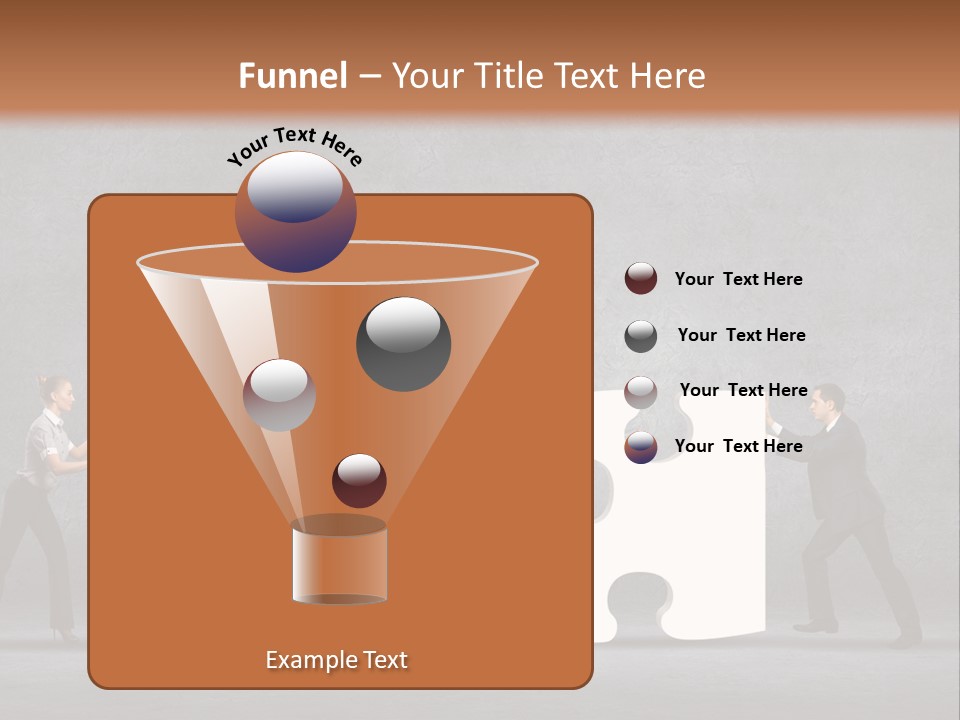 Funnel – Your Title Text Here

Your Text Here

Your Text Here

Your Text Here

Your Text Here

Your Text Here

Example Text